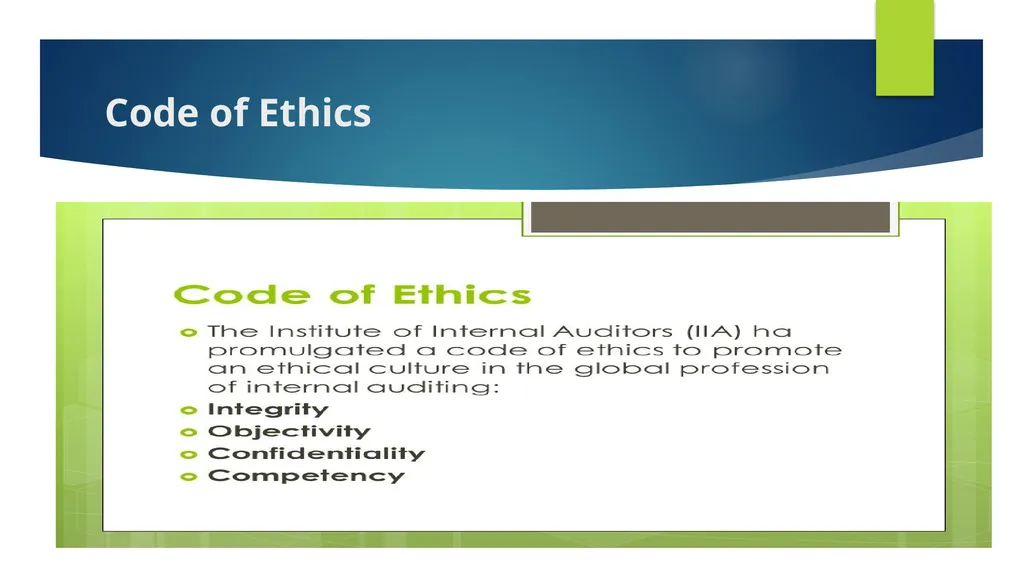 Code of Ethics

Code of Ethics

The Institute of Internal Auditors (IIA) ha promulgated a code of ethics to promote an ethical culture in the global profession of internal auditing:

Integrity

Objectivity

Confidentiality

Competency